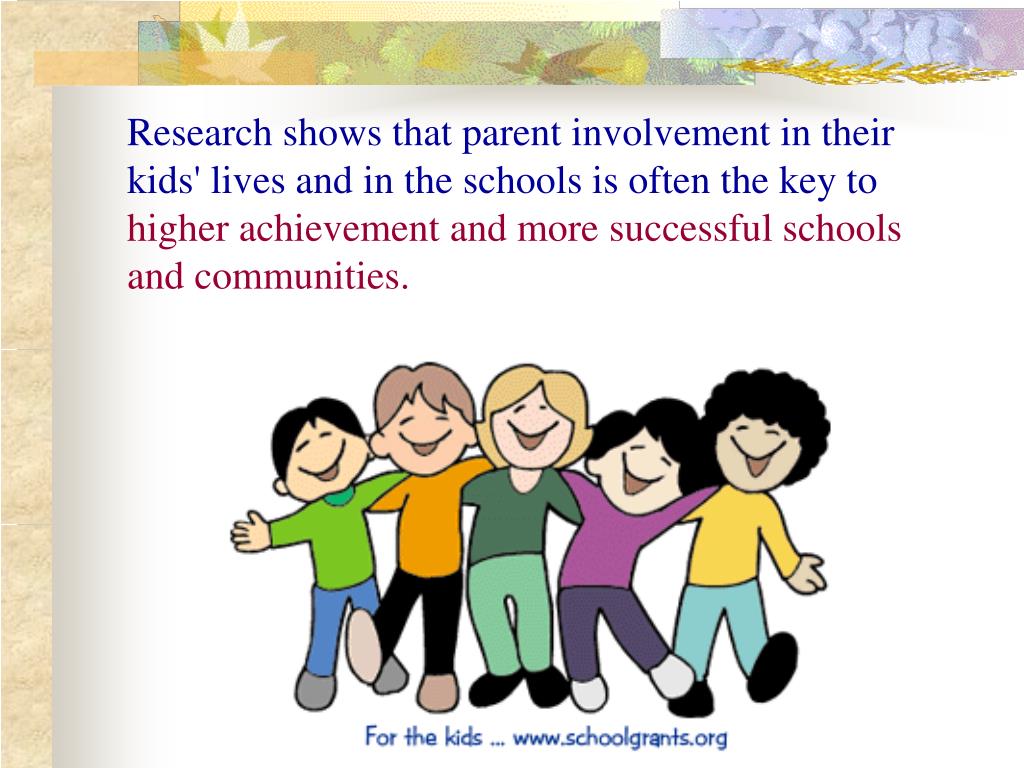 Research shows that parent involvement in their kids' lives and in the schools is often the key to higher achievement and more successful schools and communities.

For the kids ... www.schoolgrants.org